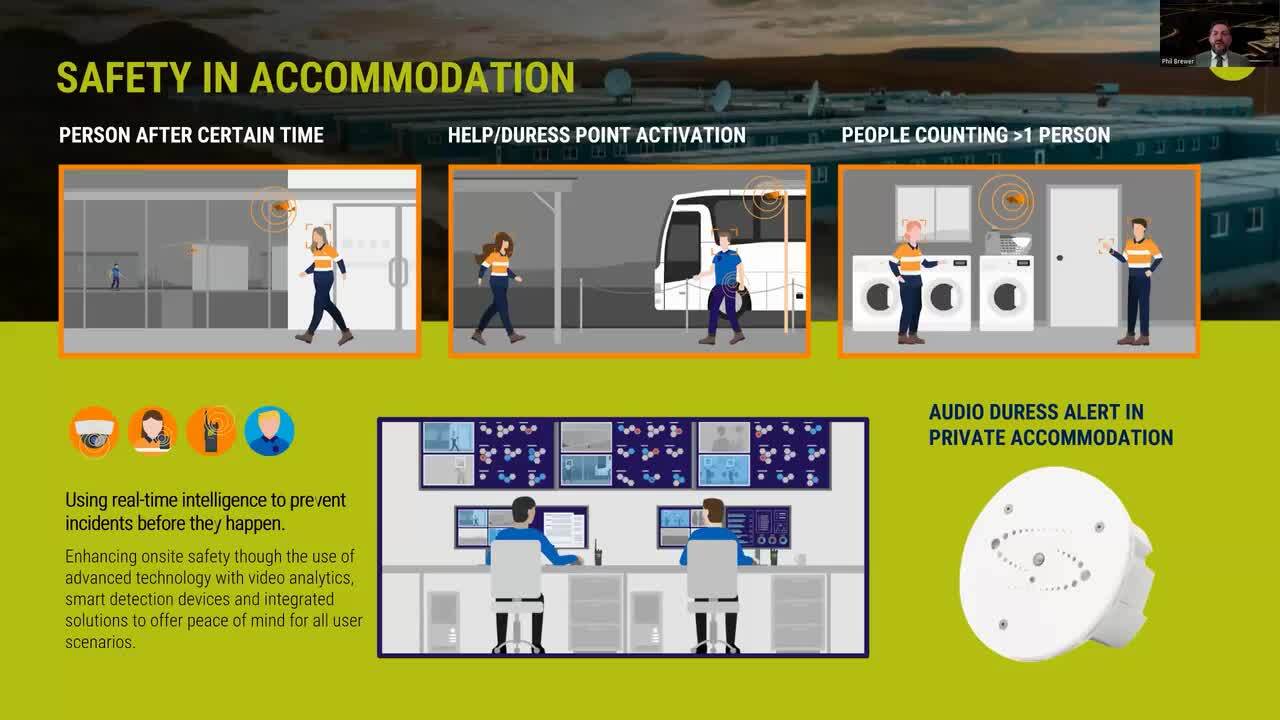 Phil Brewer

SAFETY IN ACCOMMODATION

PERSON AFTER CERTAIN TIME

HELP/DURESS POINT ACTIVATION

PEOPLE COUNTING >1 PERSON

Using real-time intelligence to prevent incidents before they happen.

Enhancing onsite safety though the use of advanced technology with video analytics, smart detection devices and integrated solutions to offer peace of mind for all user scenarios.

AUDIO DURESS ALERT IN PRIVATE ACCOMMODATION